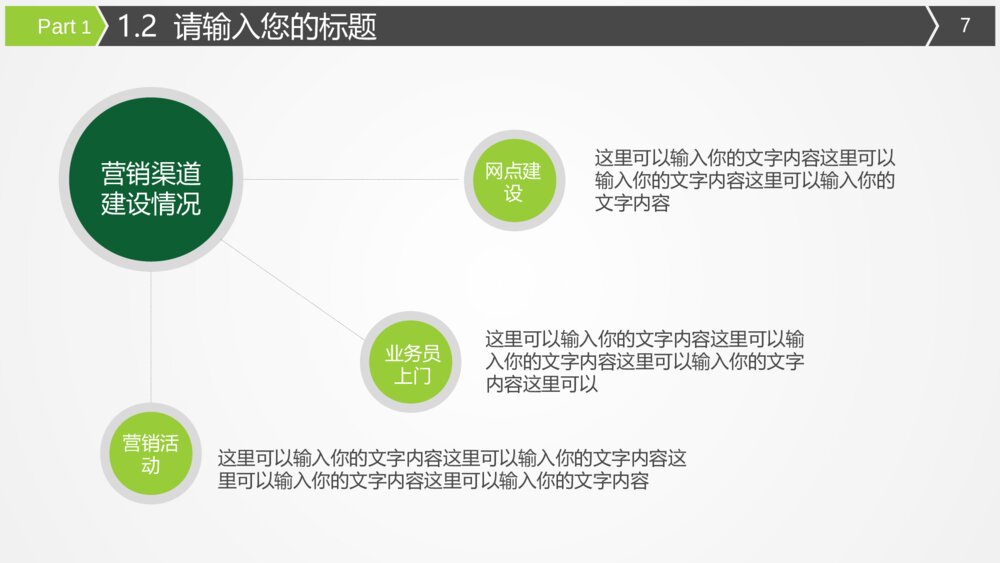 Part 1 1.2 请输入您的标题 7

营销渠道建设情况

网点建设

这里可以输入你的文字内容这里可以输入你的文字内容这里可以输入你的文字内容

业务员上门

这里可以输入你的文字内容这里可以输入你的文字内容这里可以输入你的文字内容这里可以

营销活动

这里可以输入你的文字内容这里可以输入你的文字内容这里可以输入你的文字内容这里可以输入你的文字内容